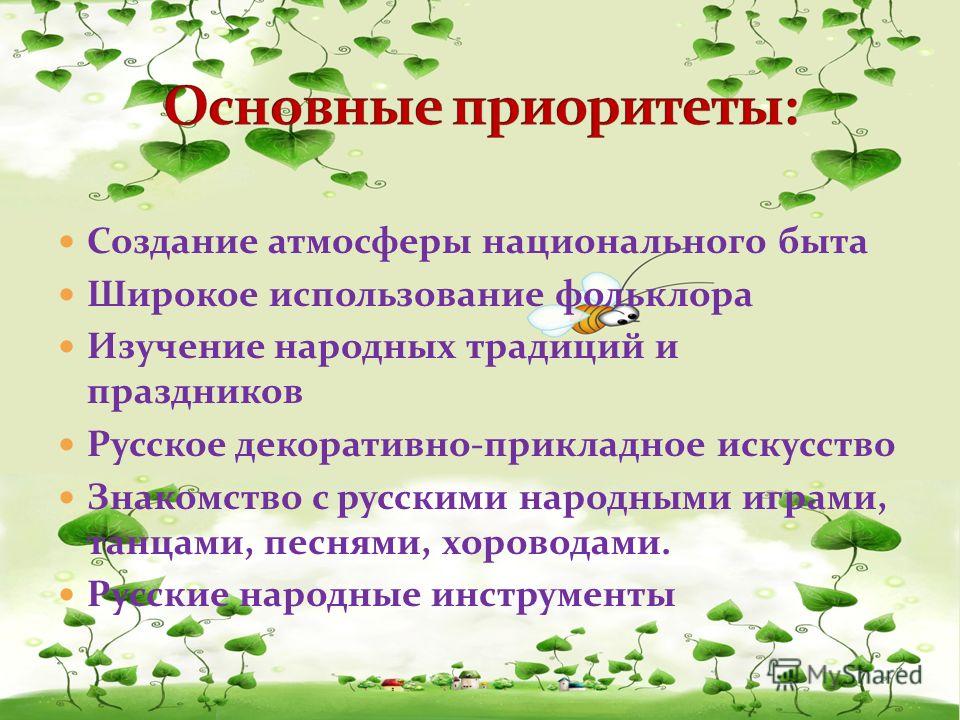 Основные приоритеты:

Создание атмосферы национального быта

Широкое использование фольклора

Изучение народных традиций и праздников

Русское декоративно-прикладное искусство

Знакомство с русскими народными играми, танцами, песнями, хороводами.

Русские народные инструменты

MyShared